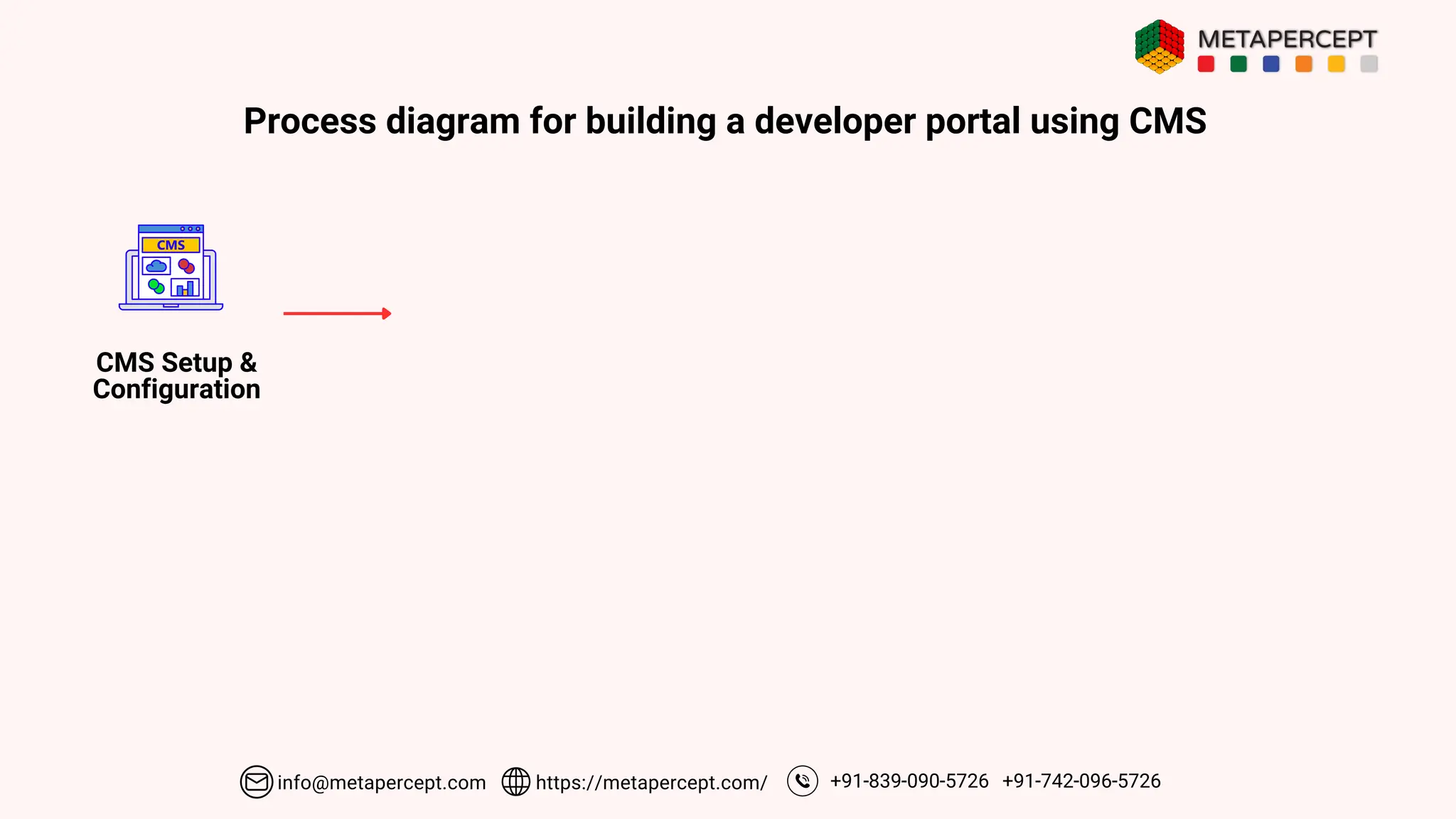 METAPERCEPT

Process diagram for building a developer portal using CMS

CMS

CMS Setup & Configuration

info@metapercept.com https://metapercept.com/ +91-839-090-5726 +91-742-096-5726